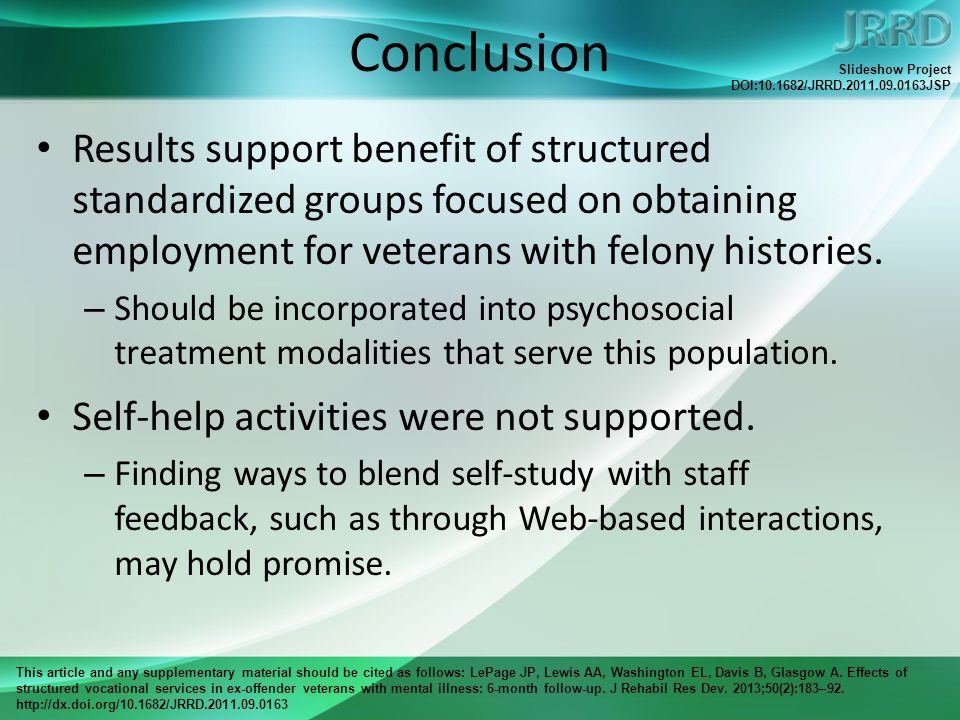 Conclusion

JRRD

Slideshow Project
DOI:10.1682/JRRD.2011.09.0163JSP

• Results support benefit of structured standardized groups focused on obtaining employment for veterans with felony histories.
– Should be incorporated into psychosocial treatment modalities that serve this population.

• Self-help activities were not supported.
– Finding ways to blend self-study with staff feedback, such as through Web-based interactions, may hold promise.

This article and any supplementary material should be cited as follows: LePage JP, Lewis AA, Washington EL, Davis B, Glasgow A. Effects of structured vocational services in ex-offender veterans with mental illness: 6-month follow-up. J Rehabil Res Dev. 2013;50(2):183–92. http://dx.doi.org/10.1682/JRRD.2011.09.0163